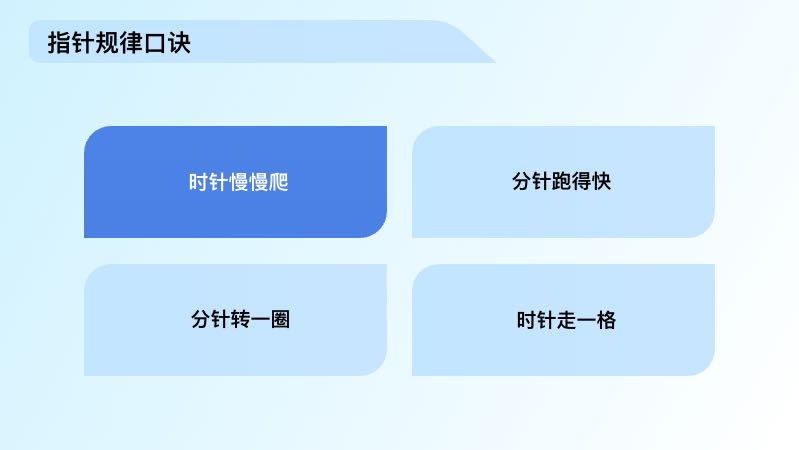 指针规律口诀

时针慢慢爬

分针跑得快

分针转一圈

时针走一格